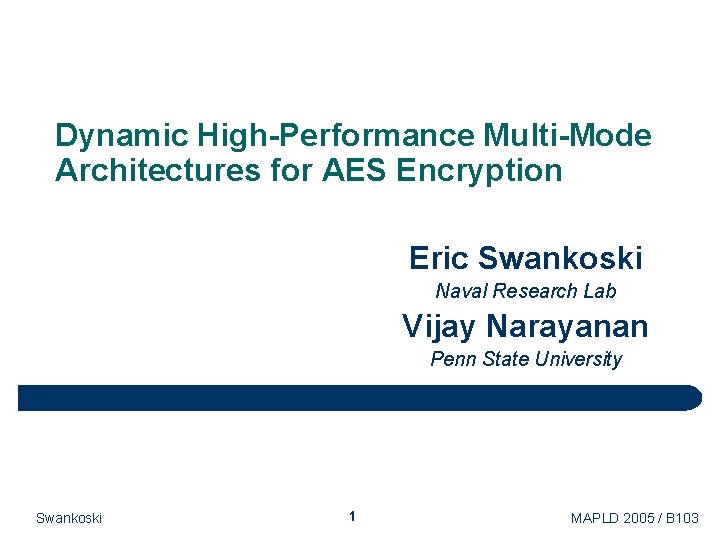 Dynamic High-Performance Multi-Mode Architectures for AES Encryption

Eric Swankoski
Naval Research Lab
Vijay Narayanan
Penn State University

Swankoski 1 MAPLD 2005 / B103